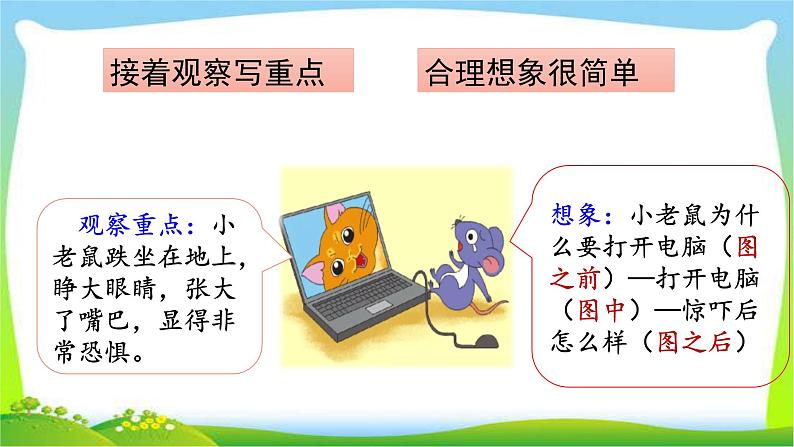 接着观察写重点

合理想象很简单

观察重点：小老鼠跌坐在地上，睁大眼睛，张大了嘴巴，显得非常恐惧。

想象：小老鼠为什么要打开电脑（图之前）—打开电脑（图中）—惊吓后怎么样（图之后）